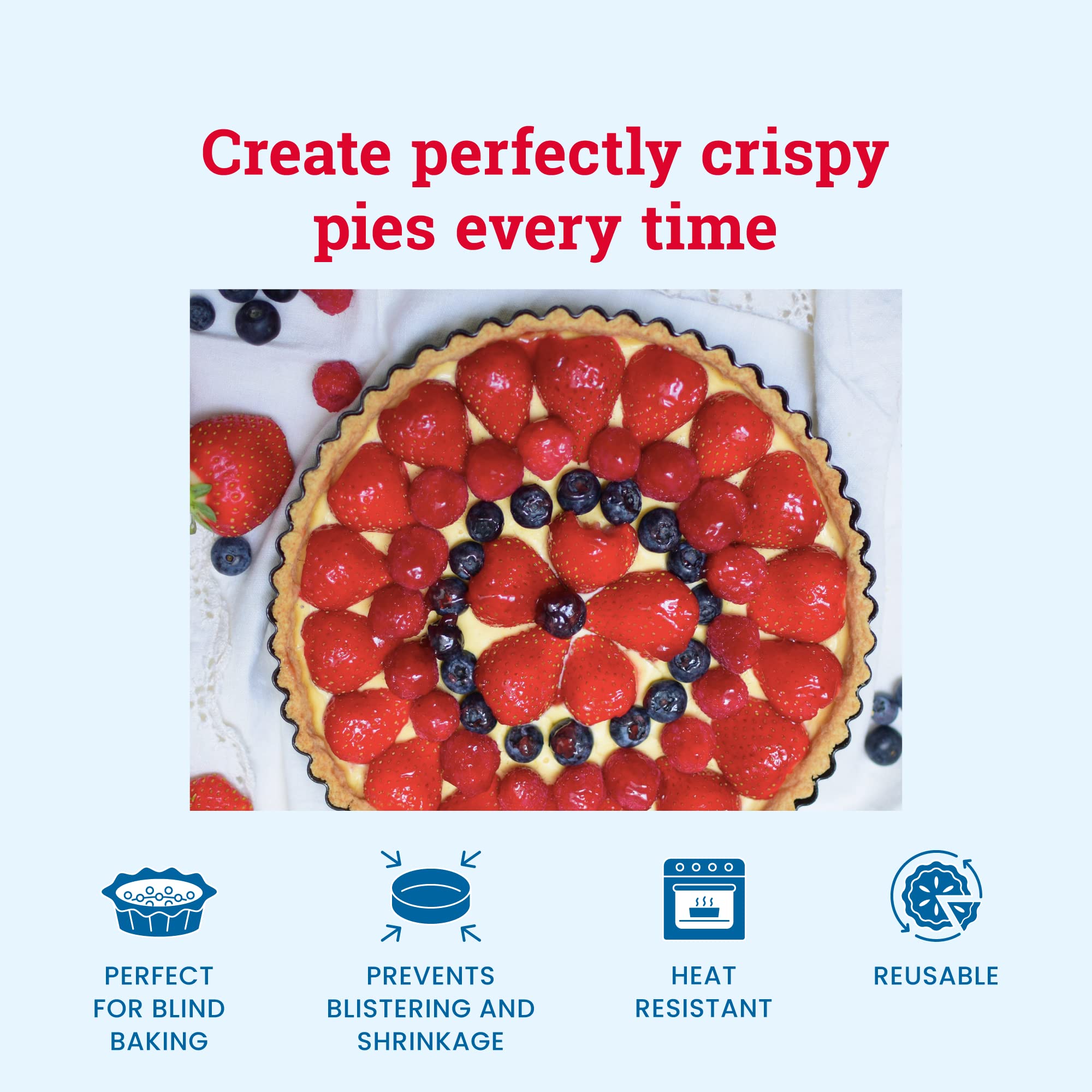 Create perfectly crispy pies every time

PERFECT FOR BLIND BAKING

PREVENTS BLISTERING AND SHRINKAGE

HEAT RESISTANT

REUSABLE